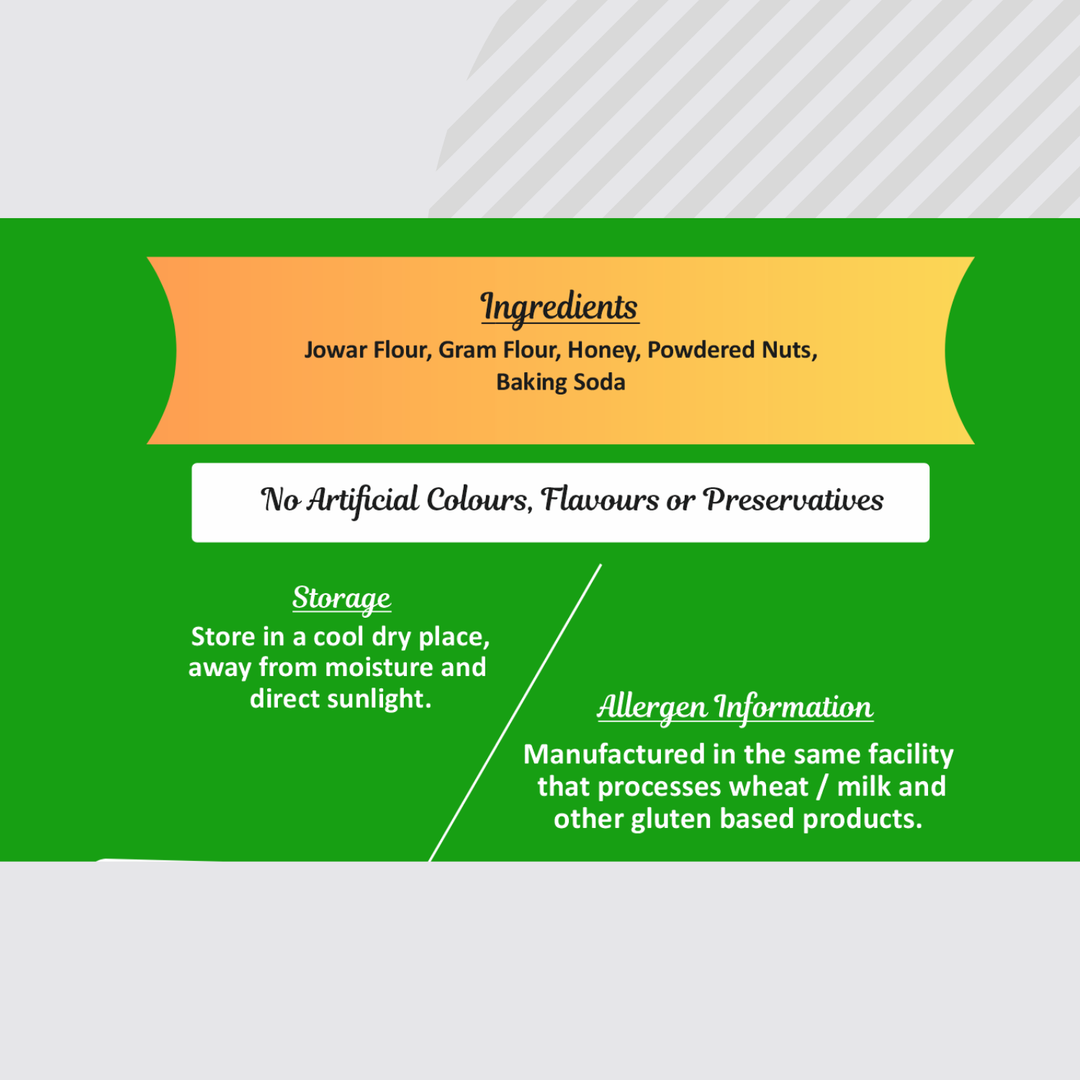 Ingredients

Jowar Flour, Gram Flour, Honey, Powdered Nuts, Baking Soda

No Artificial Colours, Flavours or Preservatives

Storage

Store in a cool dry place, away from moisture and direct sunlight.

Allergen Information

Manufactured in the same facility that processes wheat / milk and other gluten based products.